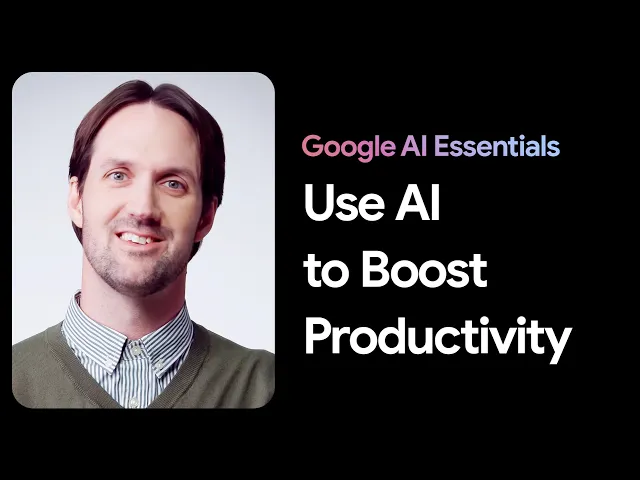 Google AI Essentials

Use AI to Boost Productivity